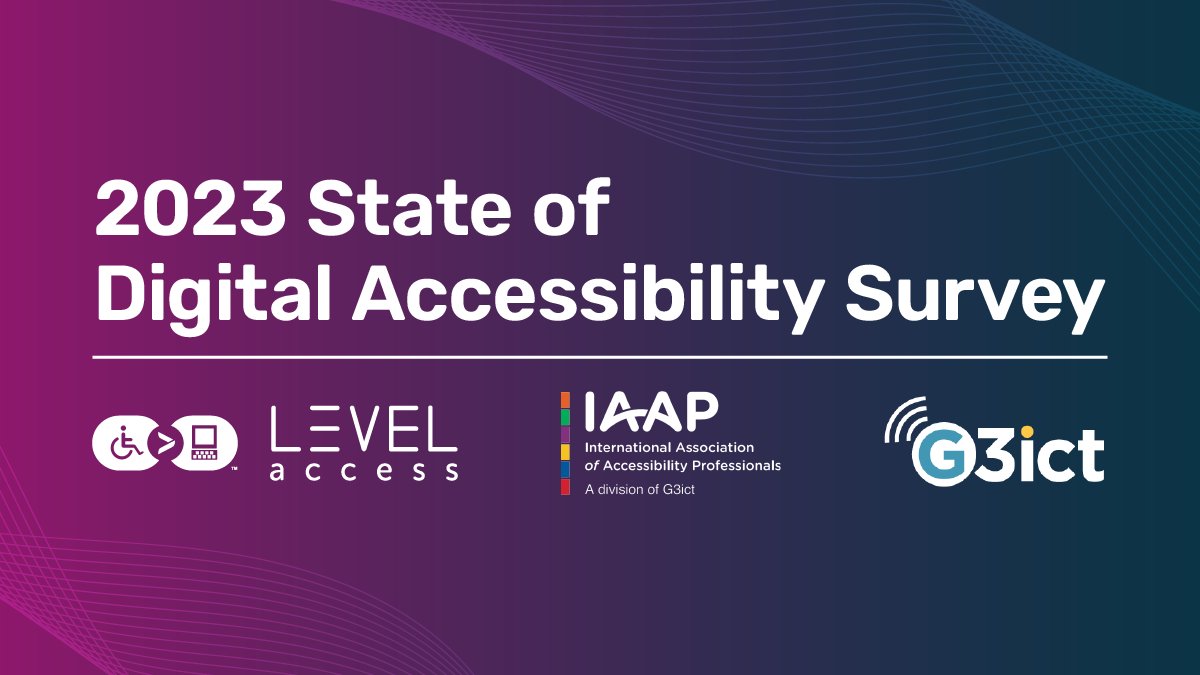 2023 State of Digital Accessibility Survey

LEVEL access

IAAP
International Association of Accessibility Professionals
A division of G3ict

G3ict